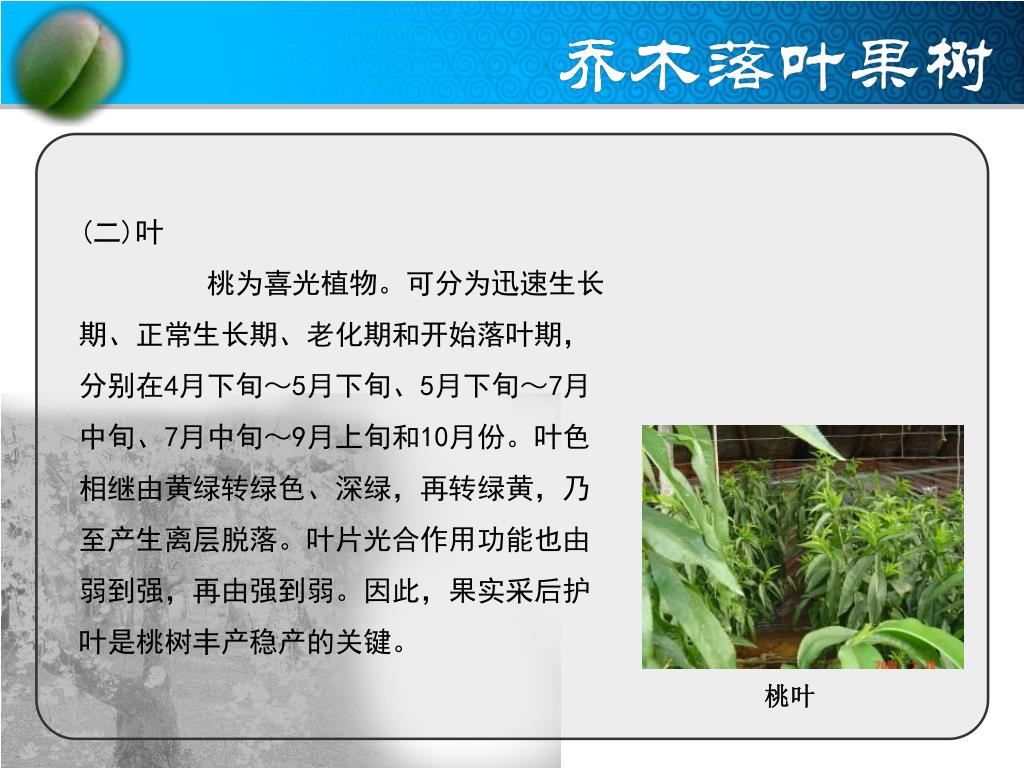 乔木落叶果树

(二)叶

桃为喜光植物。可分为迅速生长期、正常生长期、老化期和开始落叶期，分别在4月下旬～5月下旬、5月下旬～7月中旬、7月中旬～9月上旬和10月份。叶色相继由黄绿转绿色、深绿，再转绿黄，乃至产生离层脱落。叶片光合作用功能也由弱到强，再由强到弱。因此，果实采后护叶是桃树丰产稳产的关键。

桃叶